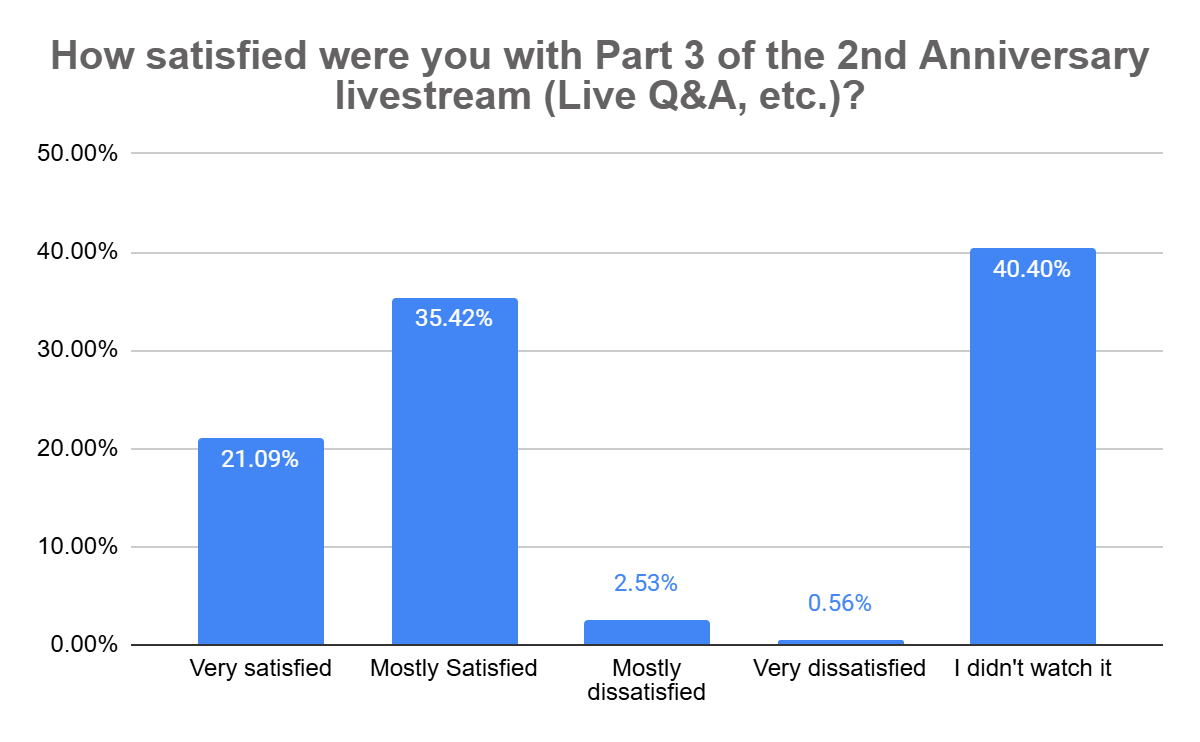 How satisfied were you with Part 3 of the 2nd Anniversary livestream (Live Q&A, etc.)?

50.00%
40.00%
30.00%
20.00%
10.00%
0.00%

21.09%
35.42%
2.53%
0.56%
40.40%

Very satisfied
Mostly Satisfied
Mostly dissatisfied
Very dissatisfied
I didn't watch it